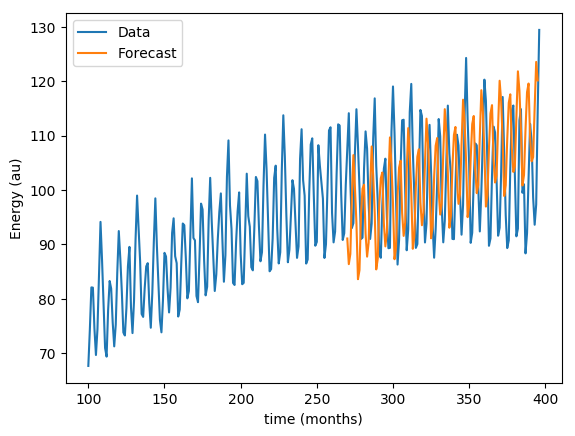 Data
Forecast

130
120
110
100
90
80
70

Energy (au)

100 150 200 250 300 350 400

time (months)